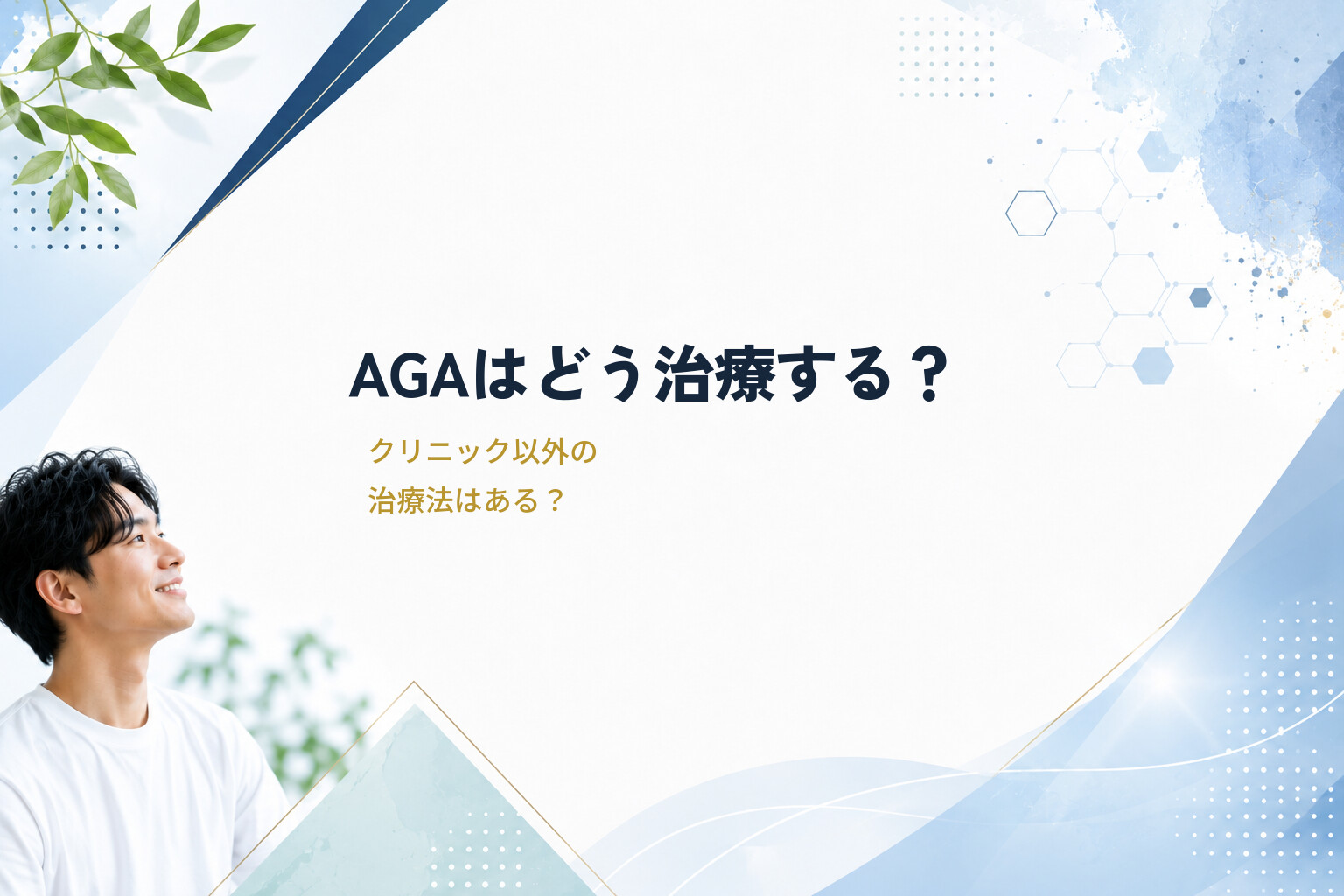 AGAはどう治療する？

クリニック以外の
治療法はある？